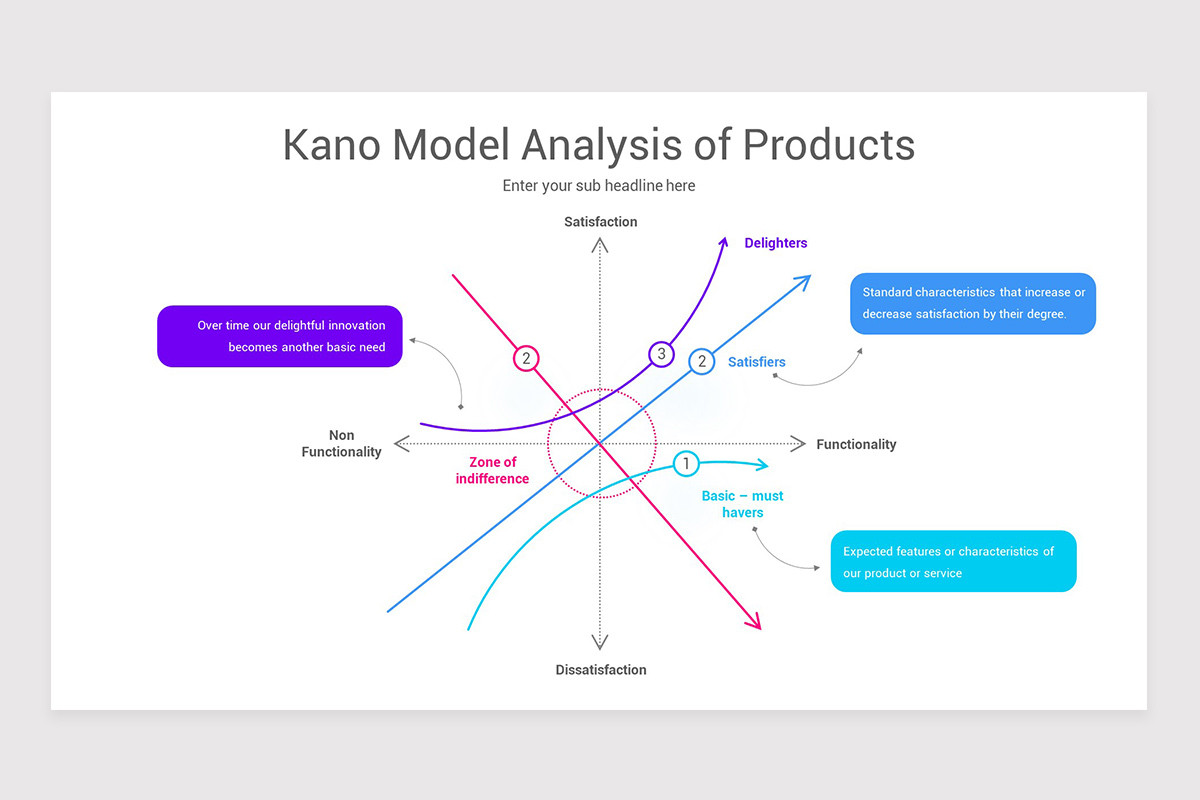 Kano Model Analysis of Products

Enter your sub headline here

Satisfaction

Delighters

Standard characteristics that increase or decrease satisfaction by their degree.

Over time our delightful innovation becomes another basic need

2

3

2

Satisfiers

Non Functionality

Functionality

Zone of indifference

1

Basic – must havers

Expected features or characteristics of our product or service

Dissatisfaction